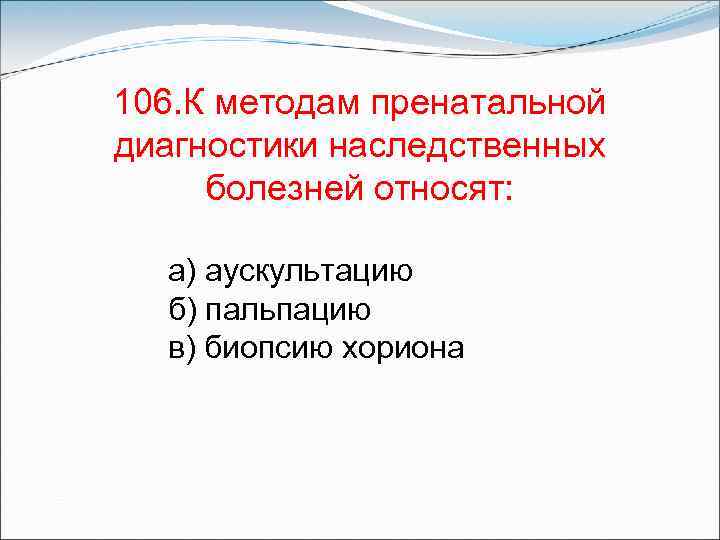 106.К методам пренатальной диагностики наследственных болезней относят:

а) аускультацию
б) пальпацию
в) биопсию хориона